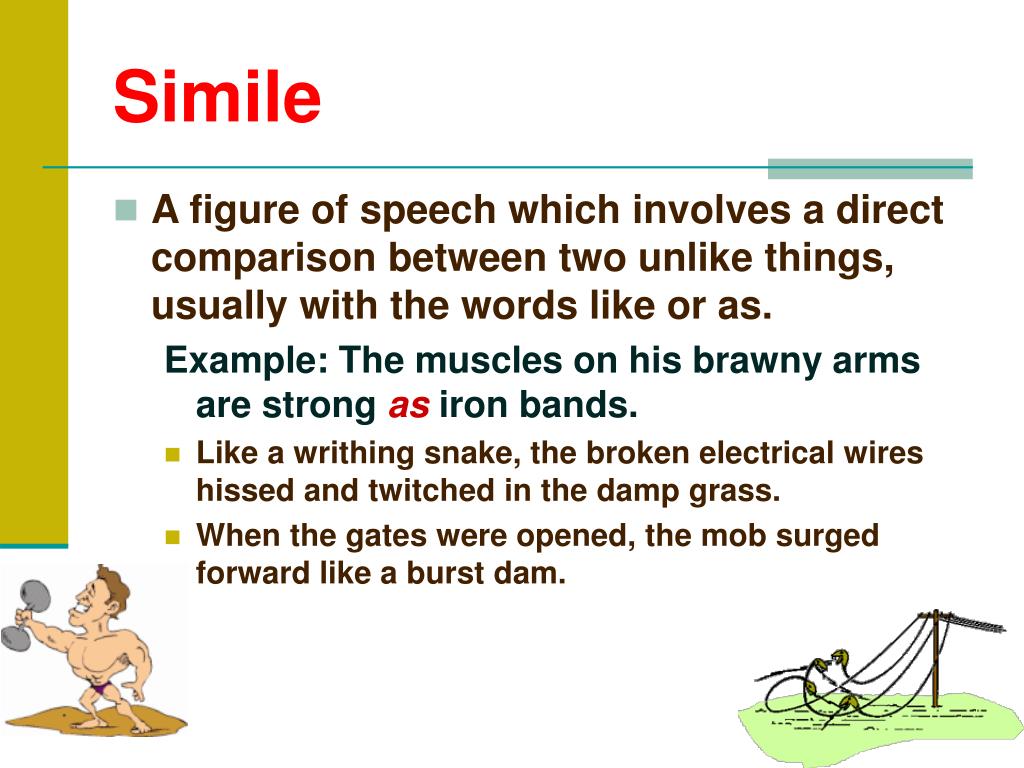 Simile

A figure of speech which involves a direct comparison between two unlike things, usually with the words like or as.

Example: The muscles on his brawny arms are strong as iron bands.

Like a writhing snake, the broken electrical wires hissed and twitched in the damp grass.

When the gates were opened, the mob surged forward like a burst dam.